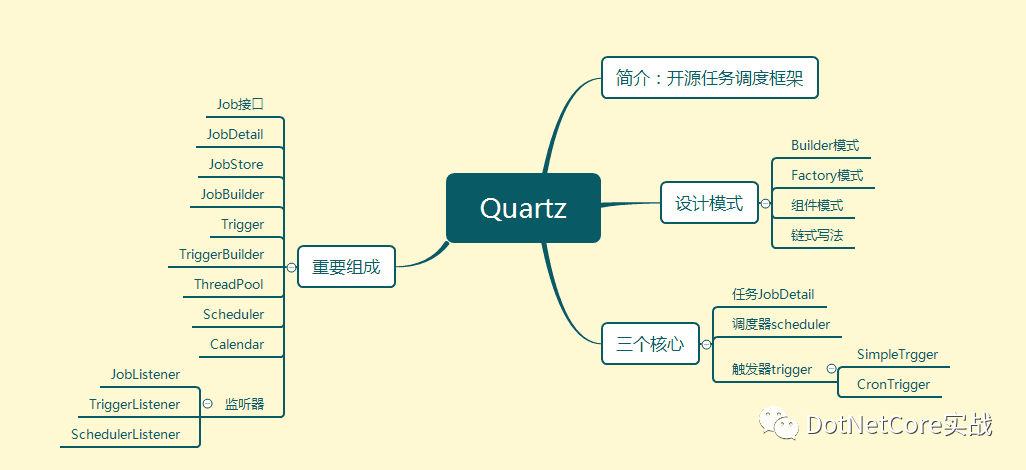 Quartz

简介：开源任务调度框架

设计模式
Builder模式
Factory模式
组件模式
链式写法

三个核心
任务JobDetail
调度器scheduler
触发器trigger
SimpleTrgger
CronTrigger

重要组成
Job接口
JobDetail
JobStore
JobBuilder
Trigger
TriggerBuilder
ThreadPool
Scheduler
Calendar
监听器
JobListener
TriggerListener
SchedulerListener

DotNetCore实战